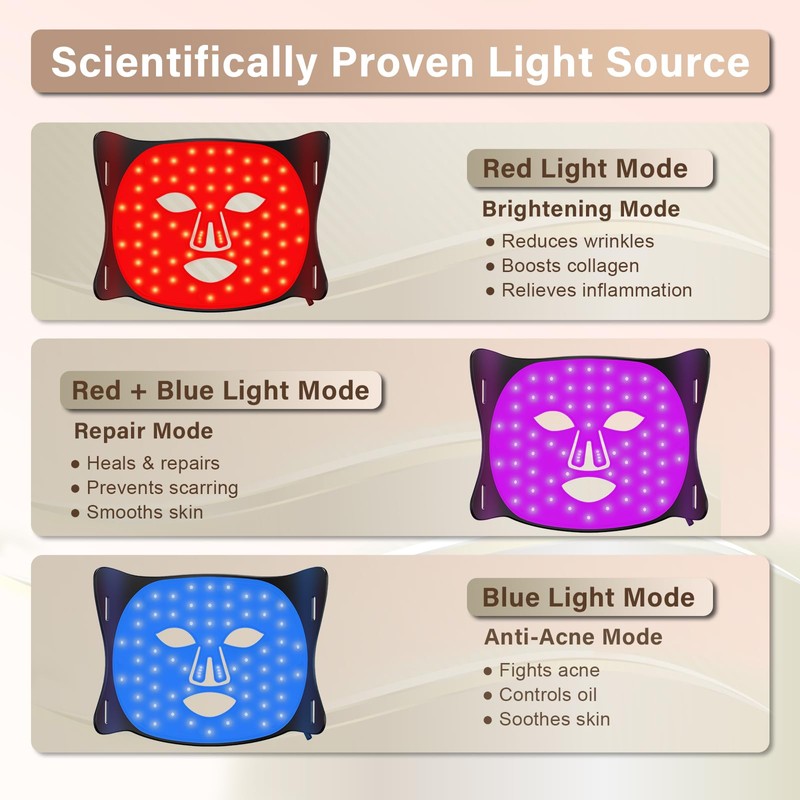 Scientifically Proven Light Source

Red Light Mode
Brightening Mode
● Reduces wrinkles
● Boosts collagen
● Relieves inflammation

Red + Blue Light Mode
Repair Mode
● Heals & repairs
● Prevents scarring
● Smooths skin

Blue Light Mode
Anti-Acne Mode
● Fights acne
● Controls oil
● Soothes skin